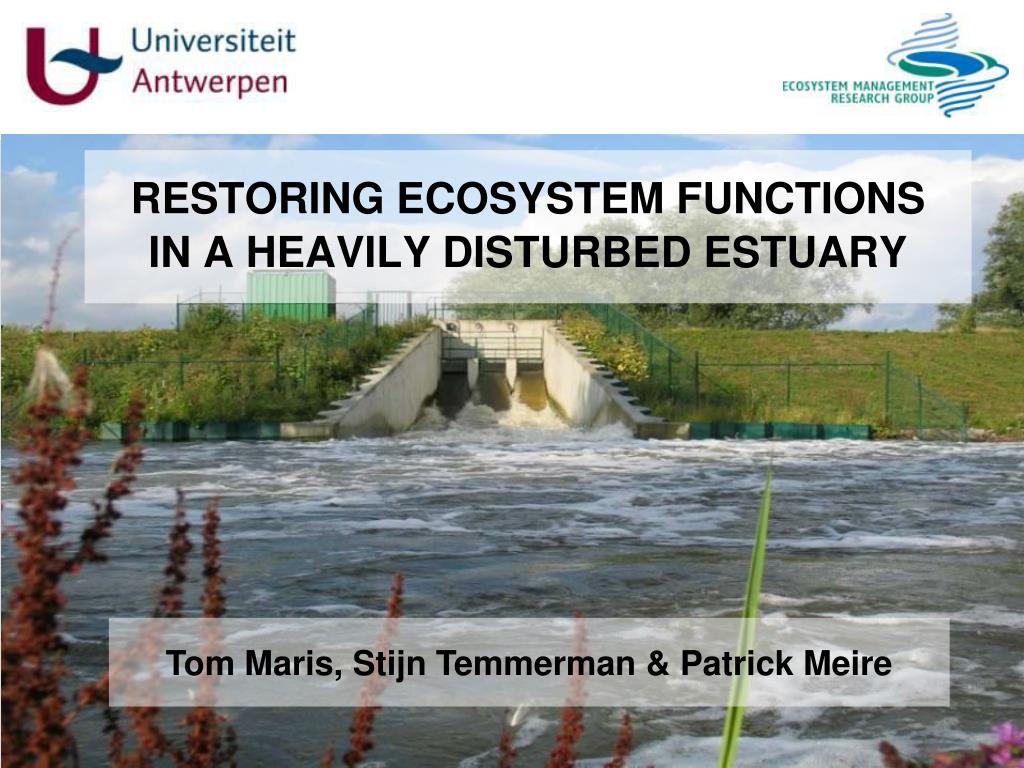 Universiteit
Antwerpen

ECOSYSTEM MANAGEMENT
RESEARCH GROUP

RESTORING ECOSYSTEM FUNCTIONS IN A HEAVILY DISTURBED ESTUARY

Tom Maris, Stijn Temmerman & Patrick Meire